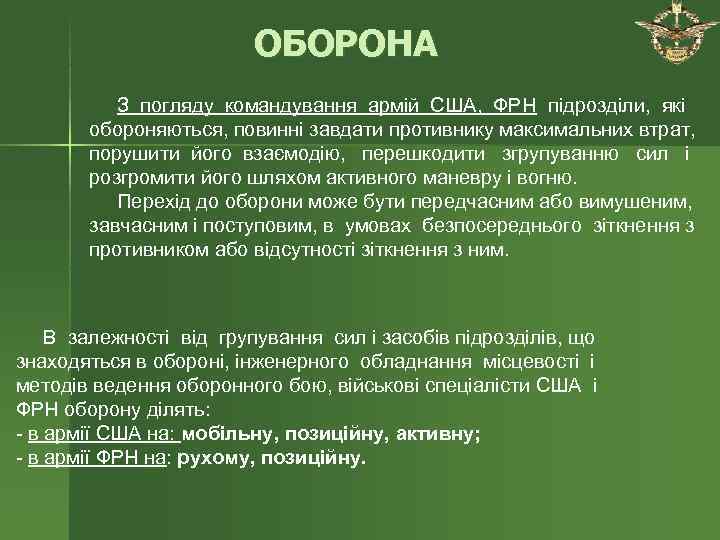 ОБОРОНА

З погляду командування армій США, ФРН підрозділи, які обороняються, повинні завдати противнику максимальних втрат, порушити його взаємодію, перешкодити згрупуванню сил і розгромити його шляхом активного маневру і вогню.

Перехід до оборони може бути передчасним або вимушеним, завчасним і поступовим, в умовах безпосереднього зіткнення з противником або відсутності зіткнення з ним.

В залежності від групування сил і засобів підрозділів, що знаходяться в обороні, інженерного обладнання місцевості і методів ведення оборонного бою, військові спеціалісти США і ФРН оборону ділять:
- в армії США на: мобільну, позиційну, активну;
- в армії ФРН на: рухому, позиційну.